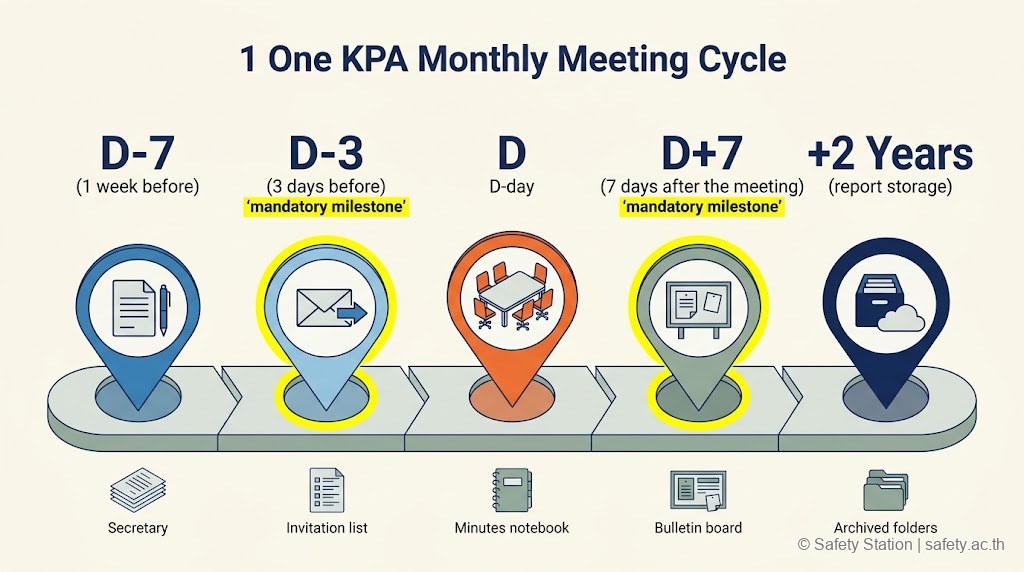 1 One KPA Monthly Meeting Cycle

D-7
(1 week before)

D-3
(3 days before)
'mandatory milestone'

D
D-day

D+7
(7 days after the meeting)
'mandatory milestone'

+2 Years
(report storage)

Secretary

Invitation list

Minutes notebook

Bulletin board

Archived folders

© Safety Station | safety.ac.th